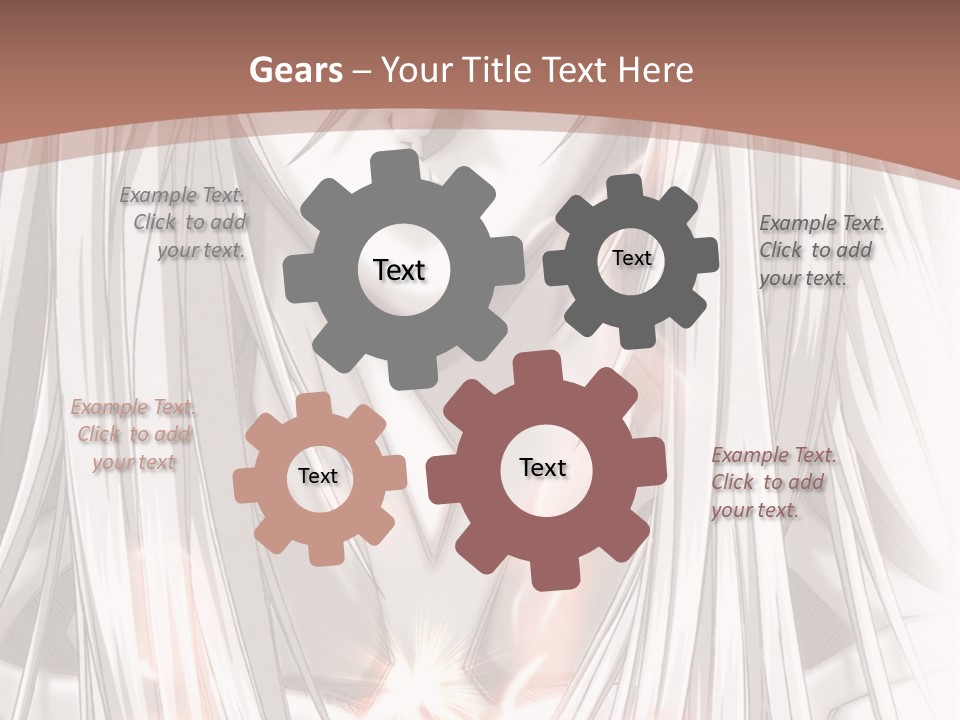 Gears – Your Title Text Here

Example Text. Click to add your text.

Text

Text

Example Text. Click to add your text.

Example Text. Click to add your text

Text

Text

Example Text. Click to add your text.